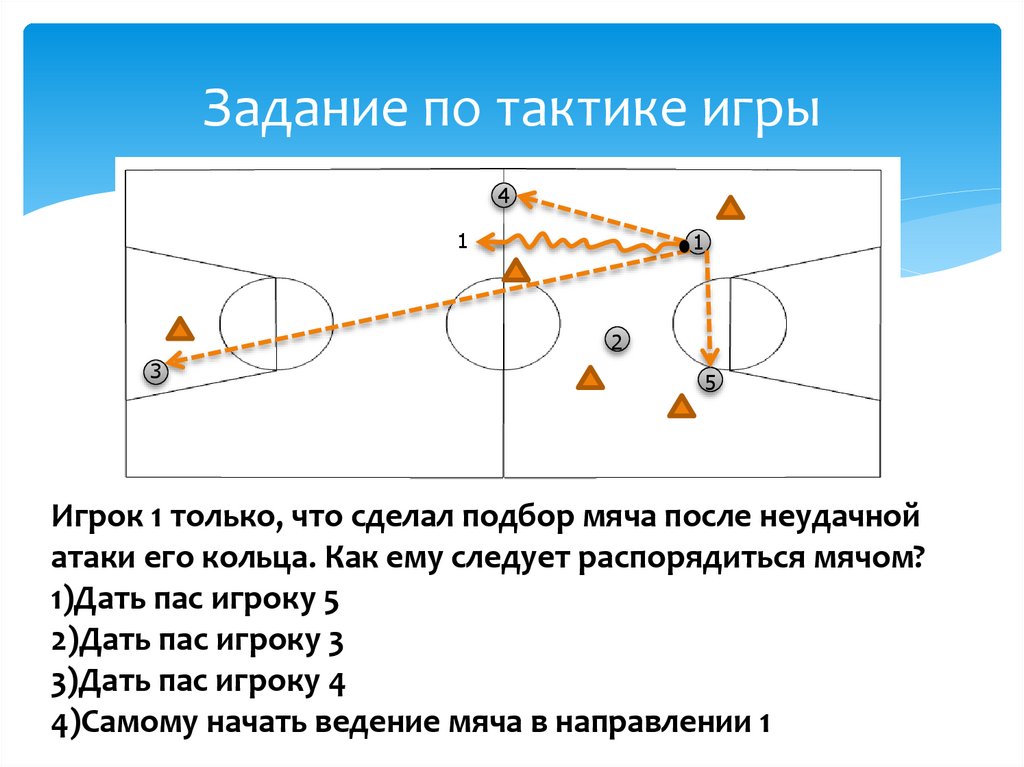 Задание по тактике игры

4

1

1

2

3

5

Игрок 1 только, что сделал подбор мяча после неудачной атаки его кольца. Как ему следует распорядиться мячом?
1)Дать пас игроку 5
2)Дать пас игроку 3
3)Дать пас игроку 4
4)Самому начать ведение мяча в направлении 1